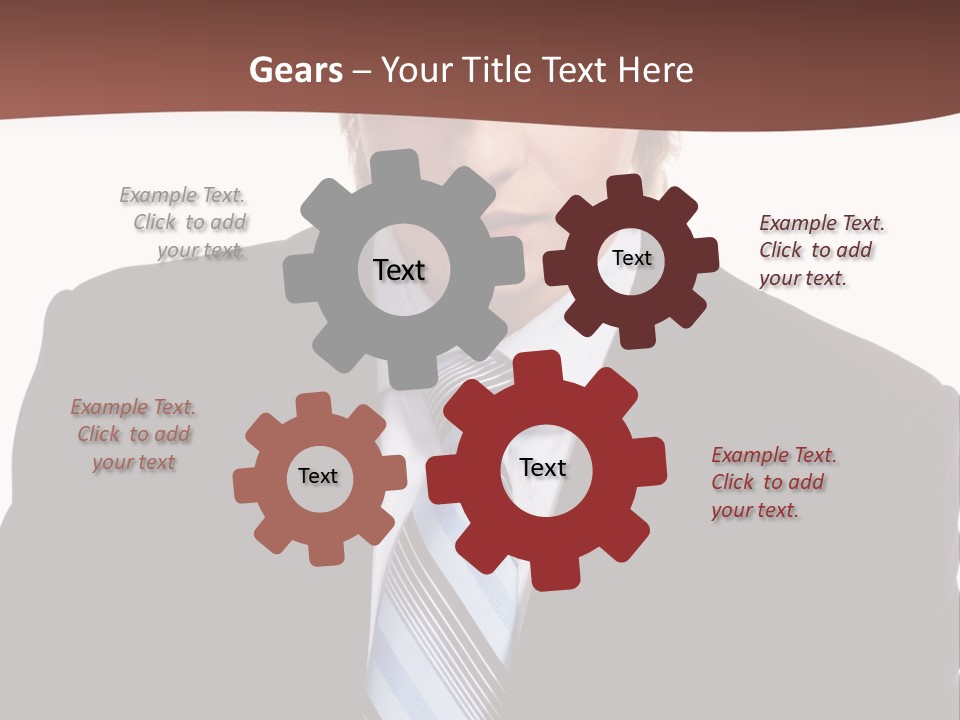 Gears – Your Title Text Here

Example Text. Click to add your text.

Text

Text

Example Text. Click to add your text.

Example Text. Click to add your text

Text

Text

Example Text. Click to add your text.